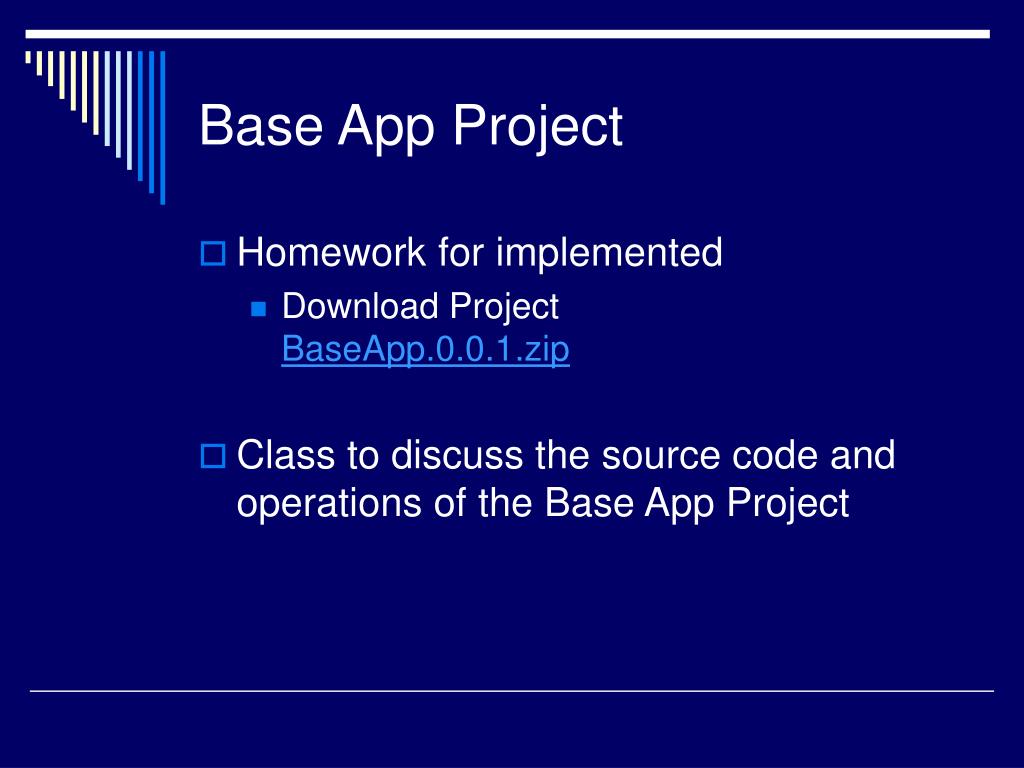 Base App Project

Homework for implemented

Download Project BaseApp.0.0.1.zip

Class to discuss the source code and operations of the Base App Project